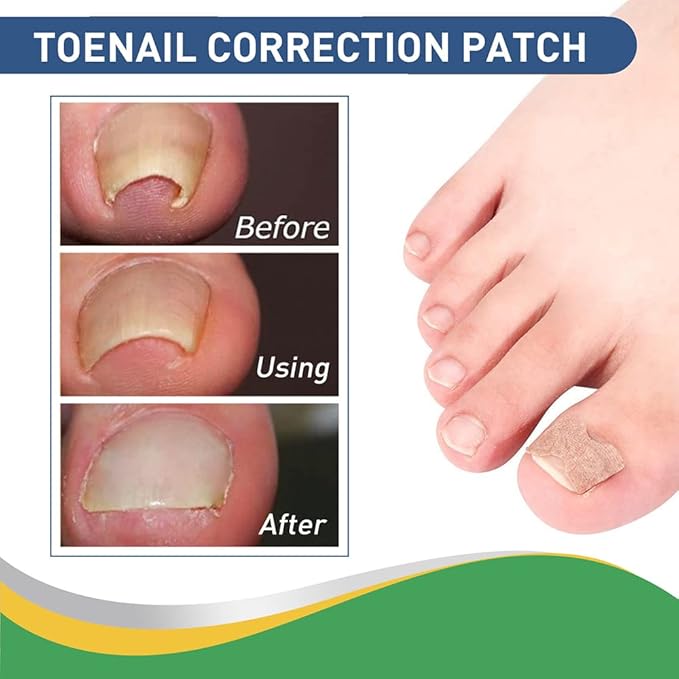 TOENAIL CORRECTION PATCH

Before

Using

After